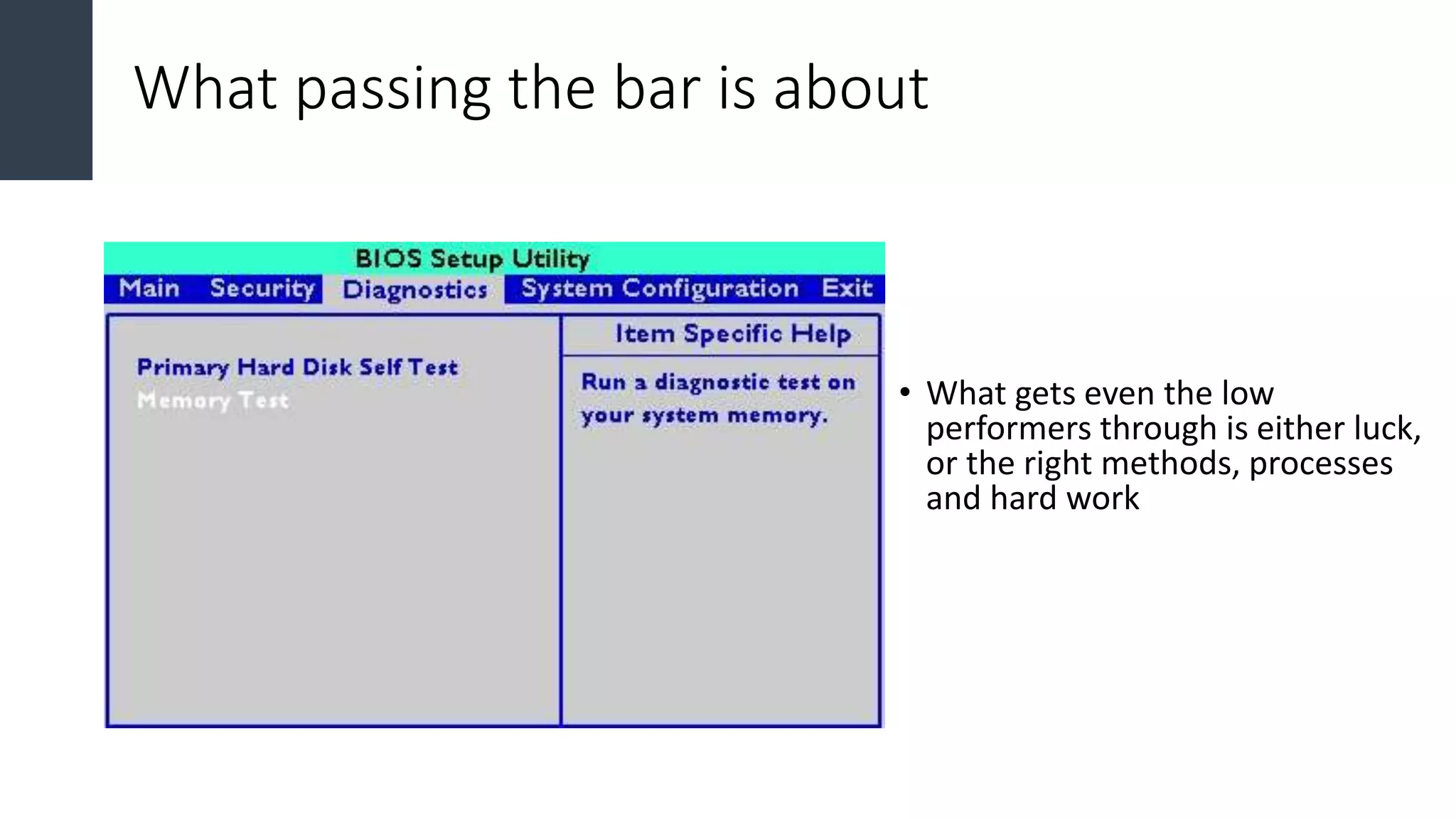 What passing the bar is about

BIOS Setup Utility

Main Security Diagnostics System Configuration Exit

Primary Hard Disk Self Test
Memory Test

Item Specific Help

Run a diagnostic test on your system memory.

• What gets even the low performers through is either luck, or the right methods, processes and hard work